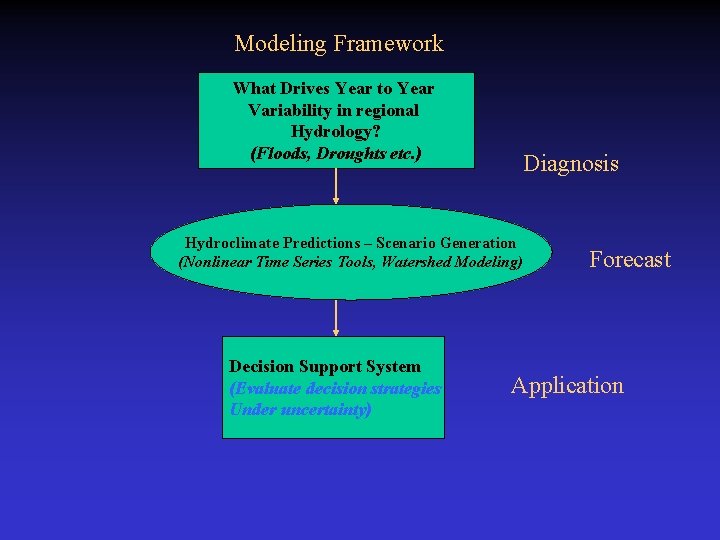 Modeling Framework

What Drives Year to Year Variability in regional Hydrology?
(Floods, Droughts etc.)

Diagnosis

Hydroclimate Predictions – Scenario Generation
(Nonlinear Time Series Tools, Watershed Modeling)

Forecast

Decision Support System
(Evaluate decision strategies Under uncertainty)

Application